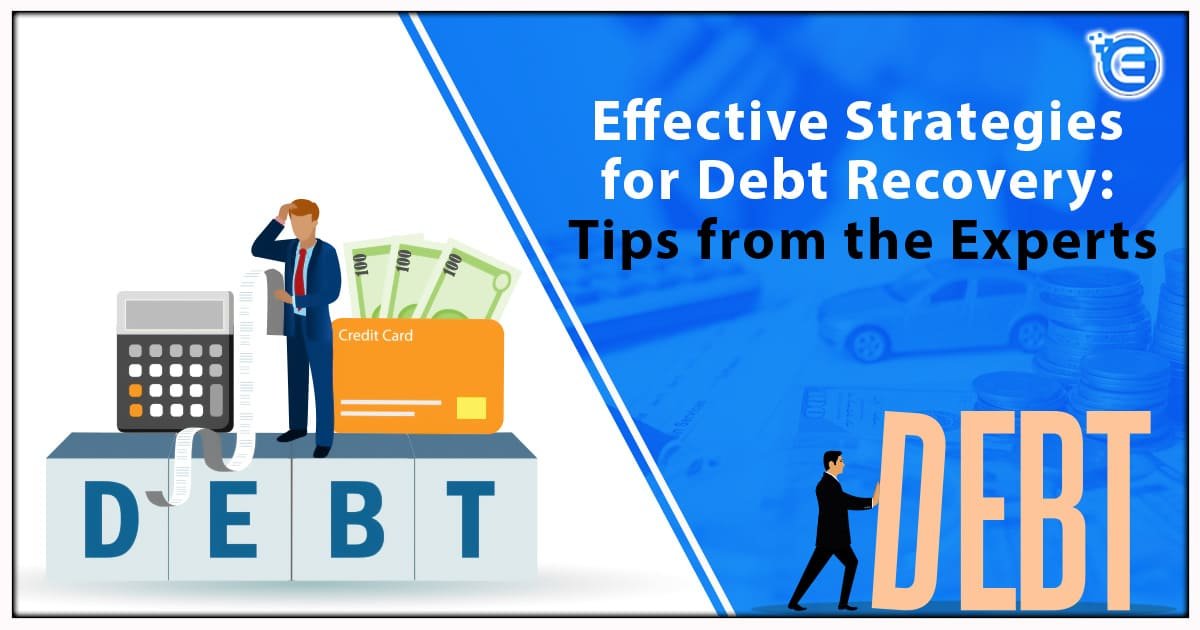 Effective Strategies for Debt Recovery: Tips from the Experts

100
100
100
Credit Card

D E B T

DEBT